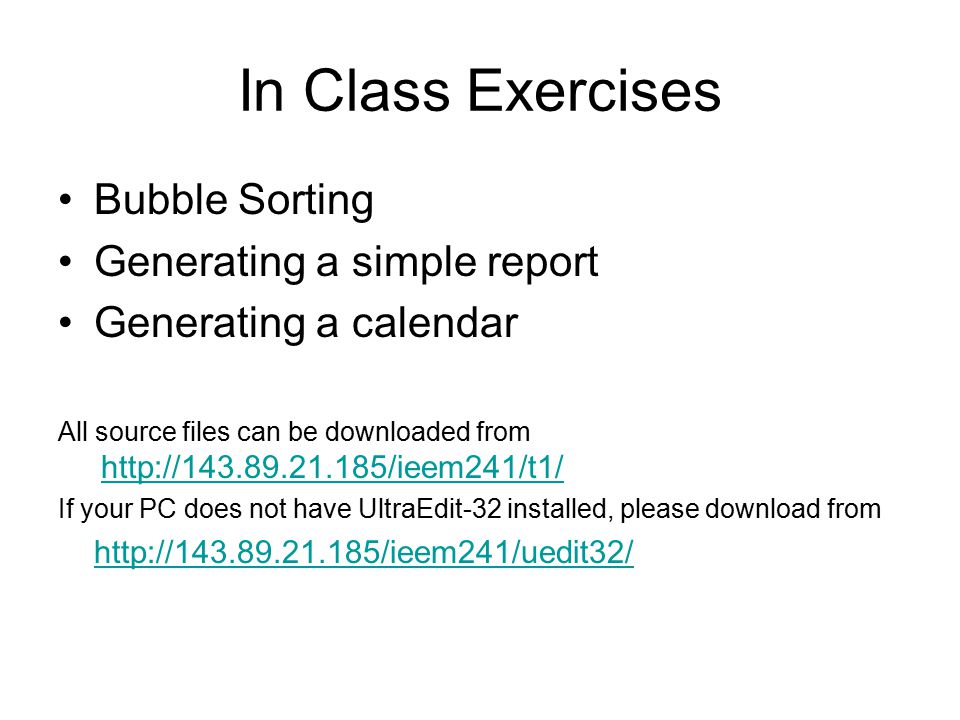 In Class Exercises

• Bubble Sorting
• Generating a simple report
• Generating a calendar

All source files can be downloaded from http://143.89.21.185/ieem241/t1/

If your PC does not have UltraEdit-32 installed, please download from

http://143.89.21.185/ieem241/uedit32/